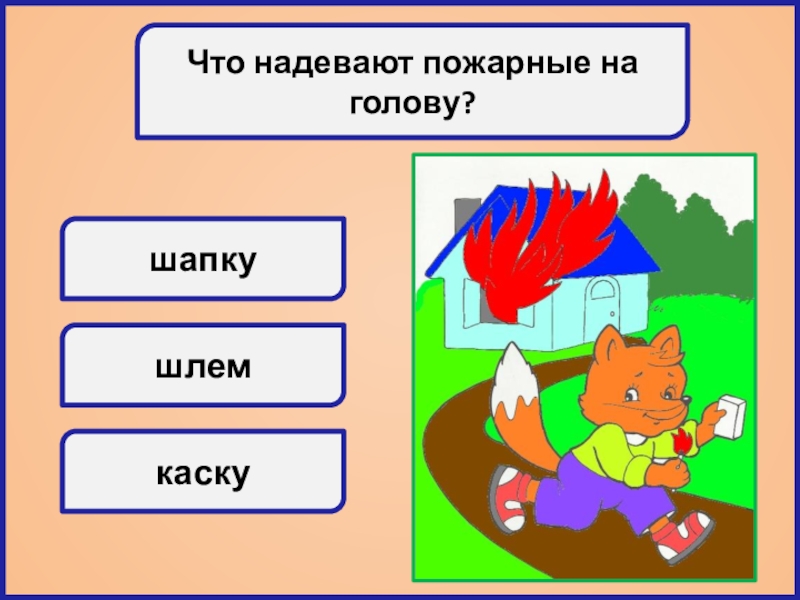 Что надевают пожарные на голову?

шапку

шлем

каску